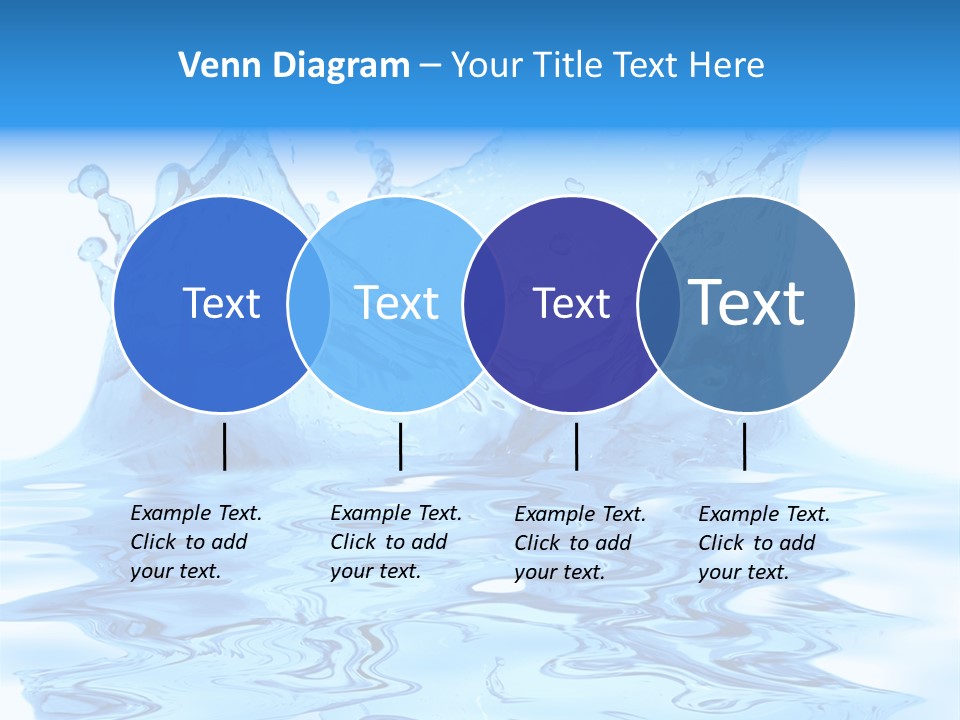 Venn Diagram – Your Title Text Here

Text

Text

Text

Text

Example Text. Click to add your text.

Example Text. Click to add your text.

Example Text. Click to add your text.

Example Text. Click to add your text.